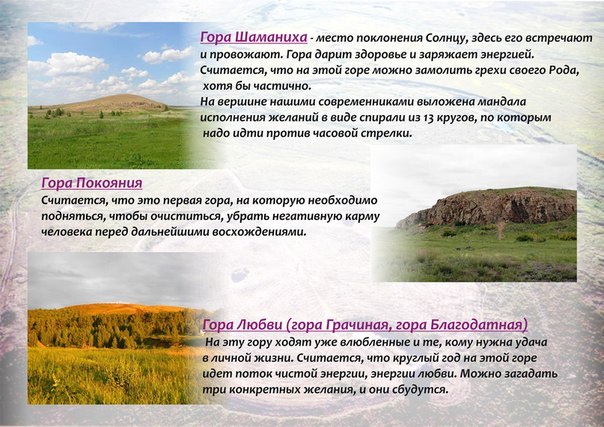 Гора Шаманиха - место поклонения Солнцу, здесь его встречают и провожают. Гора дарит здоровье и заряжает энергией. Считается, что на этой горе можно замолить грехи своего Рода, хотя бы частично.
На вершине нашими современниками выложена мандала исполнения желаний в виде спирали из 13 кругов, по которым надо идти против часовой стрелки.

Гора Покояния
Считается, что это первая гора, на которую необходимо подняться, чтобы очиститься, убрать негативную карму человека перед дальнейшими восхождениями.

Гора Любви (гора Грачиная, гора Благодатная)
На эту гору ходят уже влюбленные и те, кому нужна удача в личной жизни. Считается, что круглый год на этой горе идет поток чистой энергии, энергии любви. Можно загадать три конкретных желания, и они сбудутся.